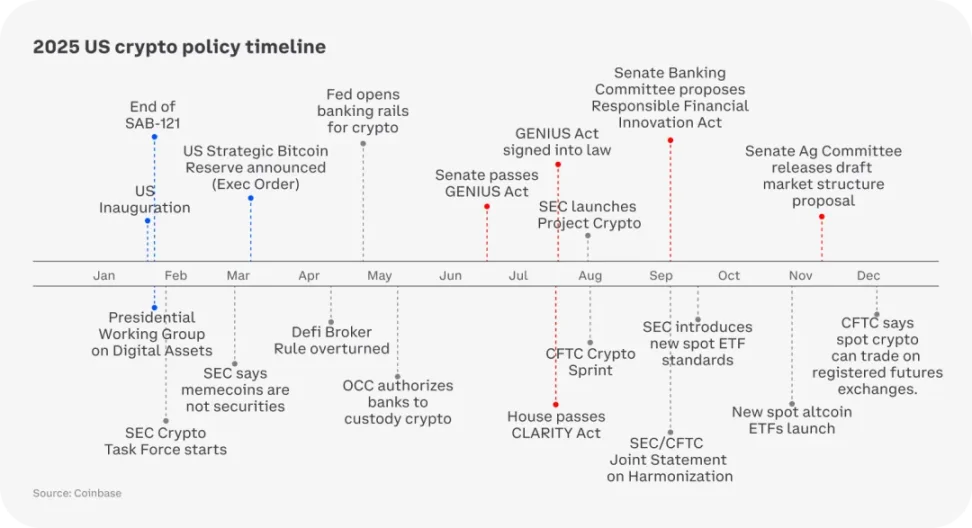 2025 US crypto policy timeline

End of SAB-121

US Inauguration

US Strategic Bitcoin Reserve announced (Exec Order)

Fed opens banking rails for crypto

Senate passes GENIUS Act

GENIUS Act signed into law

SEC launches Project Crypto

Senate Banking Committee proposes Responsible Financial Innovation Act

Senate Ag Committee releases draft market structure proposal

Jan Feb Mar Apr May Jun Jul Aug Sep Oct Nov Dec

Presidential Working Group on Digital Assets

SEC Crypto Task Force starts

SEC says memecoins are not securities

Defi Broker Rule overturned

OCC authorizes banks to custody crypto

House passes CLARITY Act

CFTC Crypto Sprint

SEC/CFTC Joint Statement on Harmonization

SEC introduces new spot ETF standards

New spot altcoin ETFs launch

CFTC says spot crypto can trade on registered futures exchanges.

Source: Coinbase